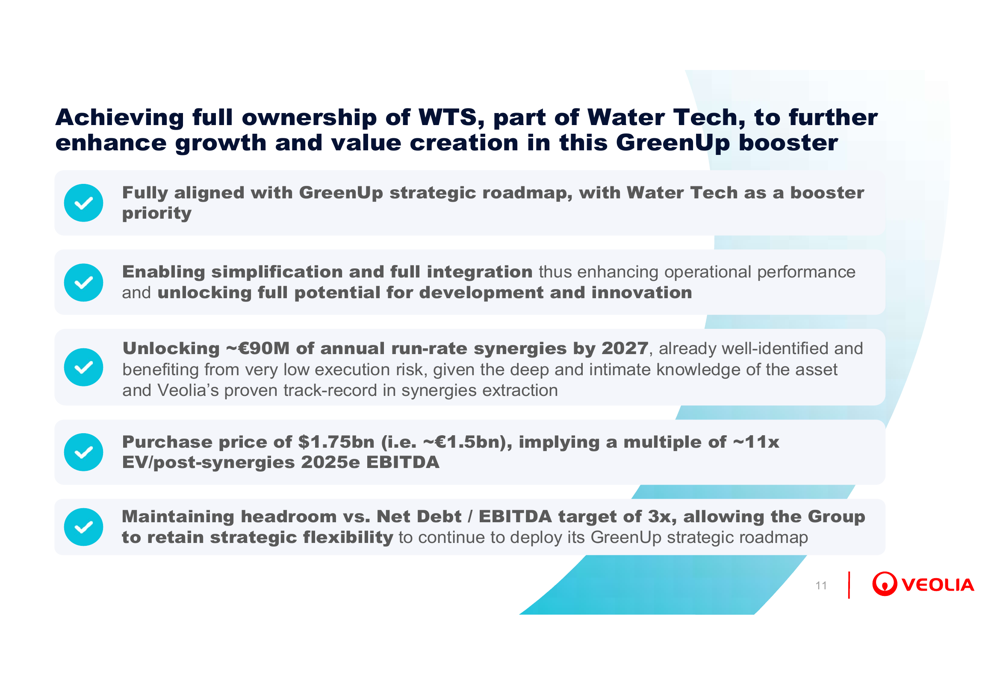 Achieving full ownership of WTS, part of Water Tech, to further enhance growth and value creation in this GreenUp booster

Fully aligned with GreenUp strategic roadmap, with Water Tech as a booster priority

Enabling simplification and full integration thus enhancing operational performance and unlocking full potential for development and innovation

Unlocking ~€90M of annual run-rate synergies by 2027, already well-identified and benefiting from very low execution risk, given the deep and intimate knowledge of the asset and Veolia's proven track-record in synergies extraction

Purchase price of $1.75bn (i.e. ~€1.5bn), implying a multiple of ~11x EV/post-synergies 2025e EBITDA

Maintaining headroom vs. Net Debt / EBITDA target of 3x, allowing the Group to retain strategic flexibility to continue to deploy its GreenUp strategic roadmap

11

VEOLIA